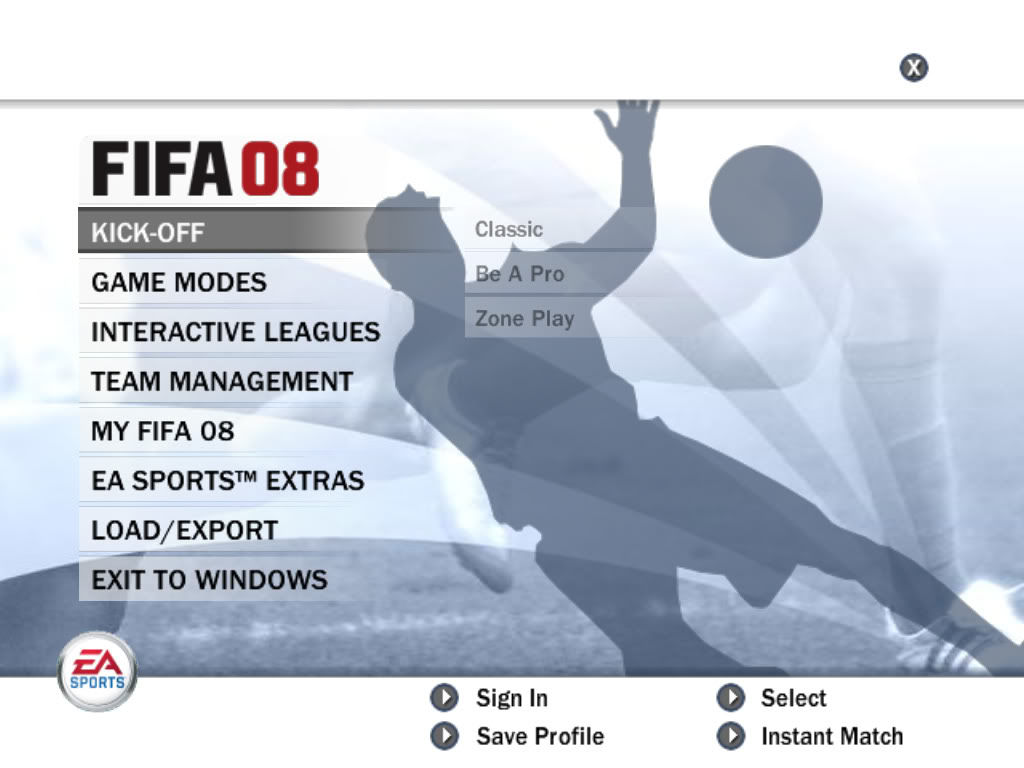 X

FIFA 08

KICK-OFF
GAME MODES
INTERACTIVE LEAGUES
TEAM MANAGEMENT
MY FIFA 08
EA SPORTS™ EXTRAS
LOAD/EXPORT
EXIT TO WINDOWS

Classic
Be A Pro
Zone Play

EA SPORTS

Sign In
Save Profile
Select
Instant Match